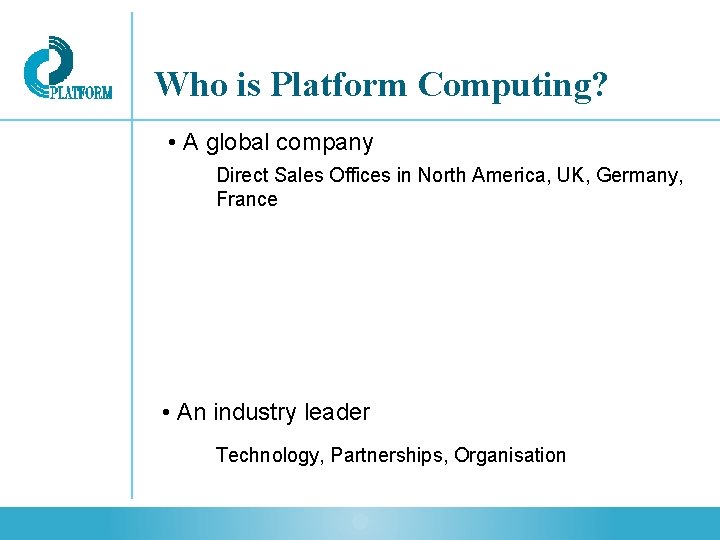 PLATFORM

Who is Platform Computing?

• A global company

Direct Sales Offices in North America, UK, Germany, France

• An industry leader

Technology, Partnerships, Organisation